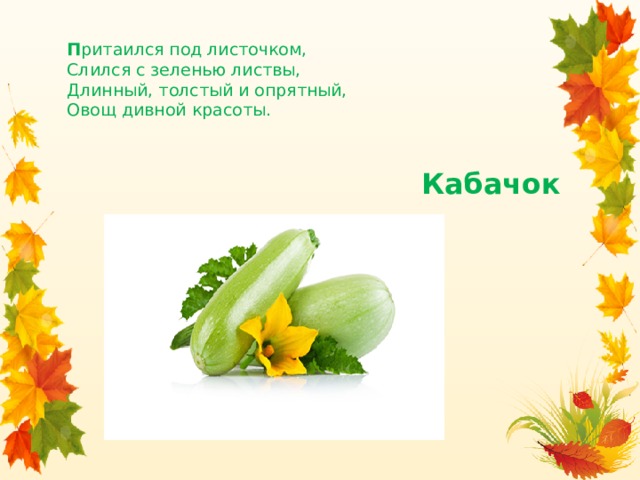 Притаился под листочком,
Слился с зеленью листвы,
Длинный, толстый и опрятный,
Овощ дивной красоты.

Кабачок